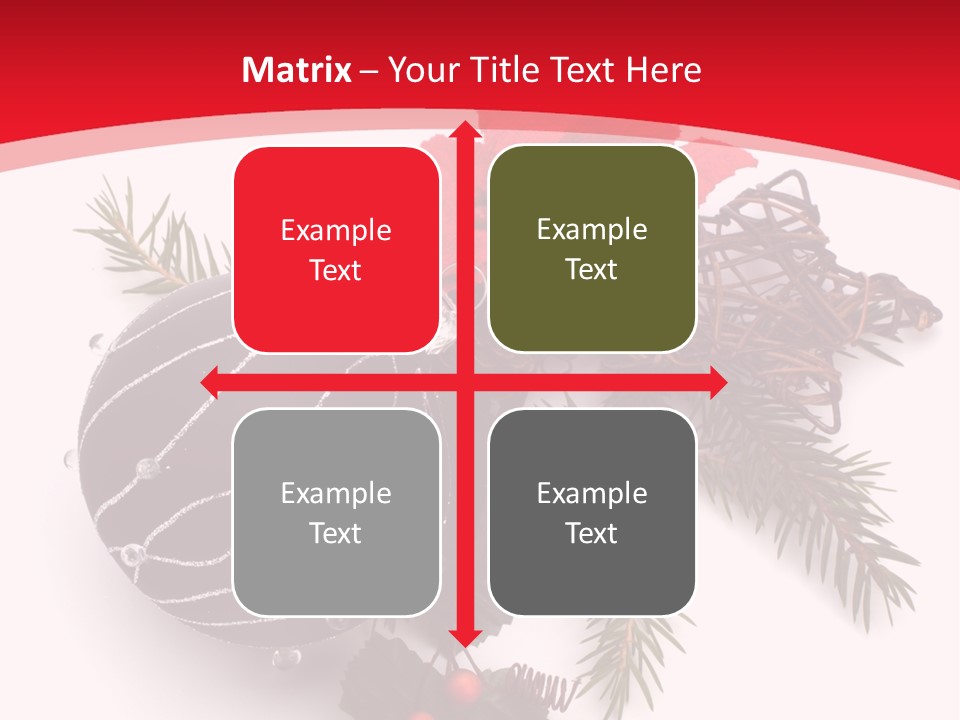 Matrix – Your Title Text Here

Example Text

Example Text

Example Text

Example Text